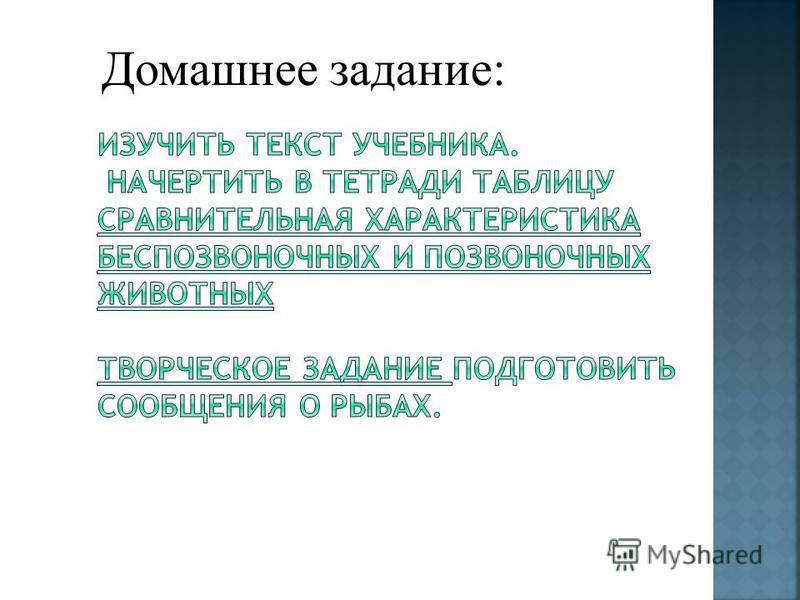 Домашнее задание:

ИЗУЧИТЬ ТЕКСТ УЧЕБНИКА.
НАЧЕРТИТЬ В ТЕТРАДИ ТАБЛИЦУ СРАВНИТЕЛЬНАЯ ХАРАКТЕРИСТИКА БЕСПОЗВОНОЧНЫХ И ПОЗВОНОЧНЫХ ЖИВОТНЫХ

ТВОРЧЕСКОЕ ЗАДАНИЕ ПОДГОТОВИТЬ СООБЩЕНИЯ О РЫБАХ.

MyShared